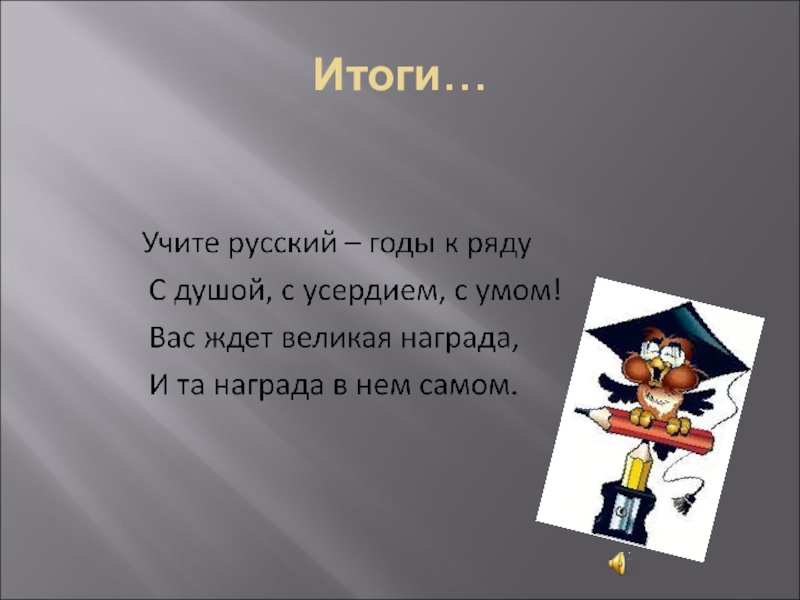 Итоги…

Учите русский – годы к ряду
С душой, с усердием, с умом!
Вас ждет великая награда,
И та награда в нем самом.